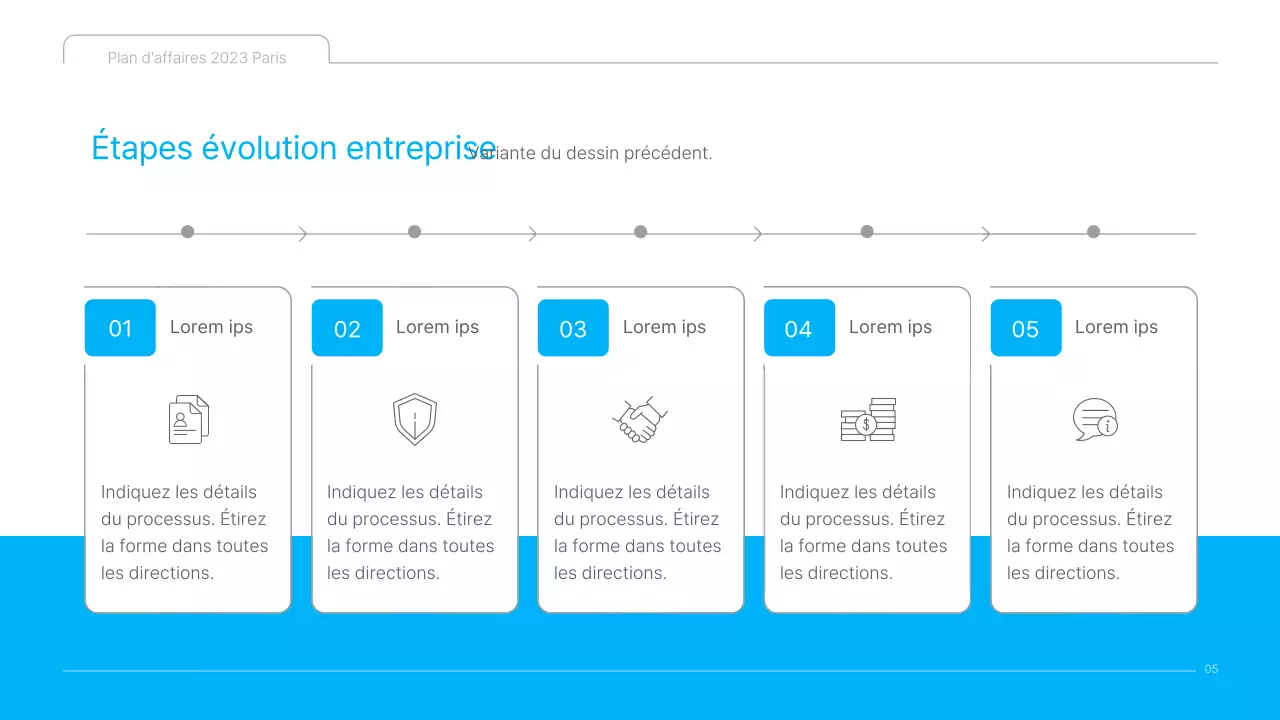 Plan d'affaires 2023 Paris

Étapes évolution entreprise

Variante du dessin précédent.

01 Lorem ips

Indiquez les détails du processus. Étirez la forme dans toutes les directions.

02 Lorem ips

Indiquez les détails du processus. Étirez la forme dans toutes les directions.

03 Lorem ips

Indiquez les détails du processus. Étirez la forme dans toutes les directions.

04 Lorem ips

Indiquez les détails du processus. Étirez la forme dans toutes les directions.

05 Lorem ips

Indiquez les détails du processus. Étirez la forme dans toutes les directions.

05